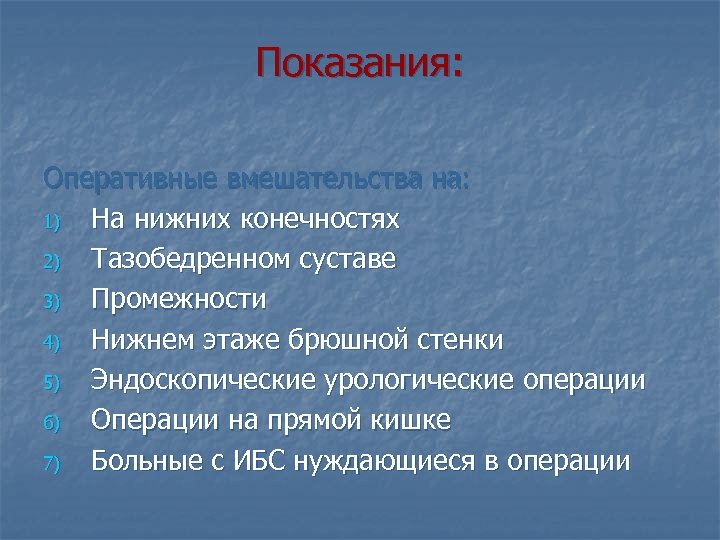 Показания:

Оперативные вмешательства на:
1) На нижних конечностях
2) Тазобедренном суставе
3) Промежности
4) Нижнем этаже брюшной стенки
5) Эндоскопические урологические операции
6) Операции на прямой кишке
7) Больные с ИБС нуждающиеся в операции